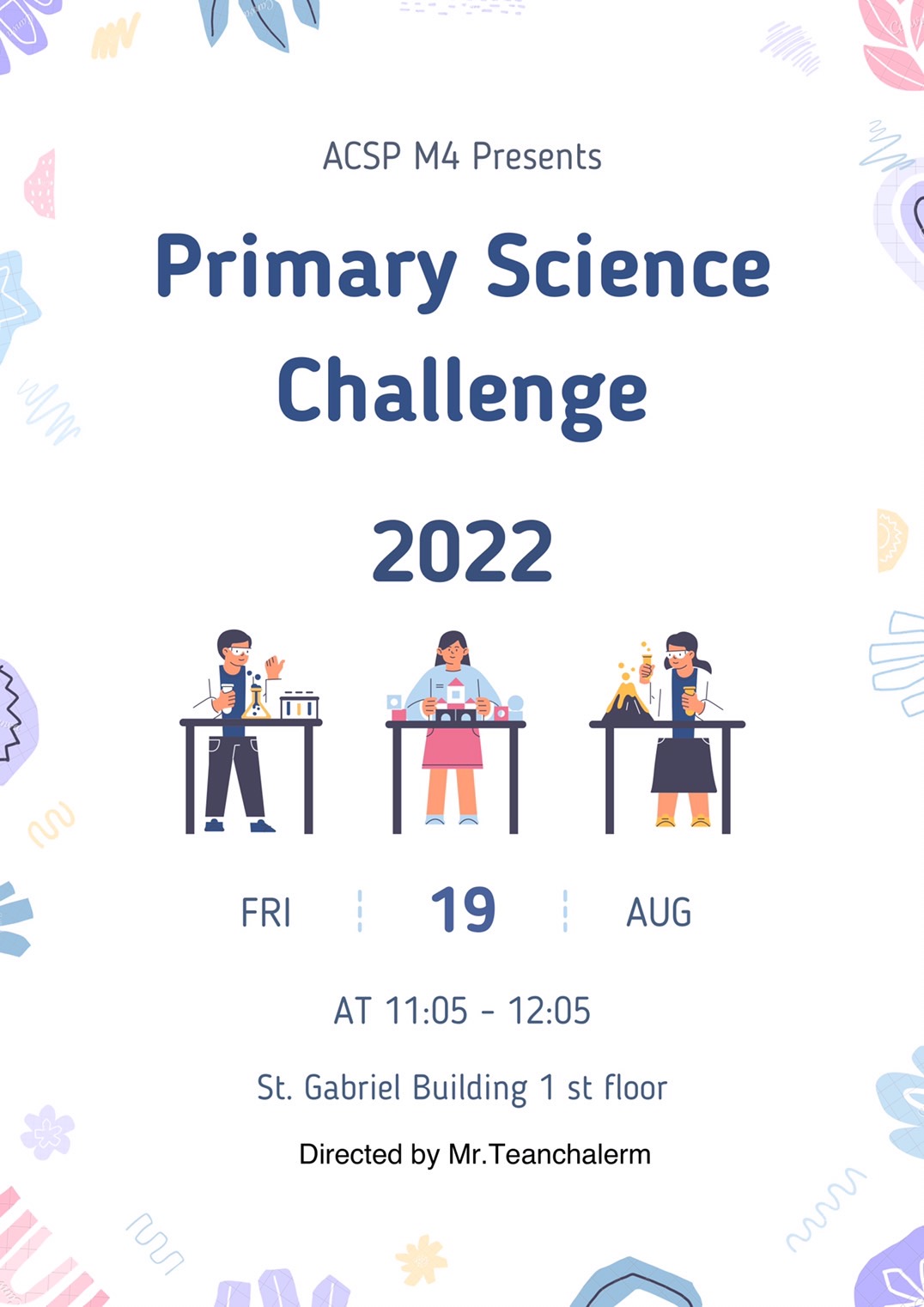 ACSP M4 Presents

Primary Science Challenge

2022

FRI 19 AUG

AT 11:05 - 12:05

St. Gabriel Building 1 st floor

Directed by Mr.Teanchalerm